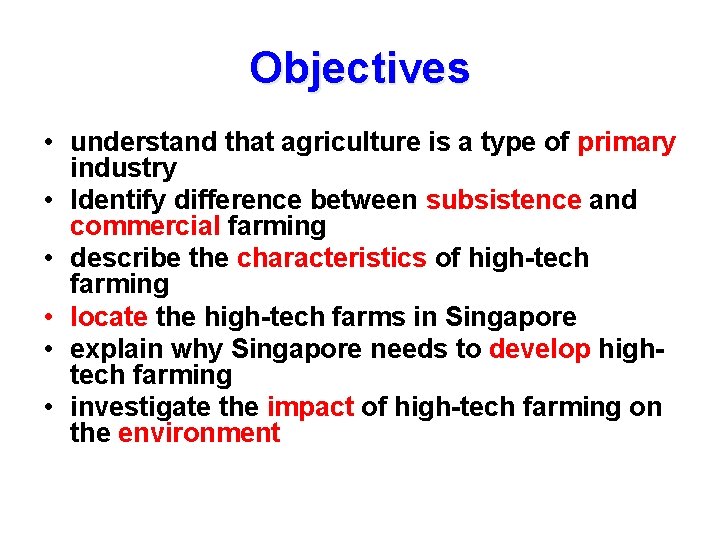 Objectives

• understand that agriculture is a type of primary industry
• Identify difference between subsistence and commercial farming
• describe the characteristics of high-tech farming
• locate the high-tech farms in Singapore
• explain why Singapore needs to develop high-tech farming
• investigate the impact of high-tech farming on the environment